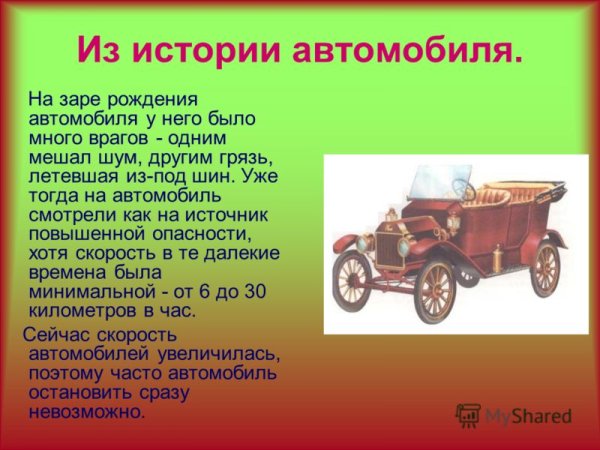 Из истории автомобиля.

На заре рождения автомобиля у него было много врагов - одним мешал шум, другим грязь, летевшая из-под шин. Уже тогда на автомобиль смотрели как на источник повышенной опасности, хотя скорость в те далекие времена была минимальной - от 6 до 30 километров в час.

Сейчас скорость автомобилей увеличилась, поэтому часто автомобиль остановить сразу невозможно.

MyShared